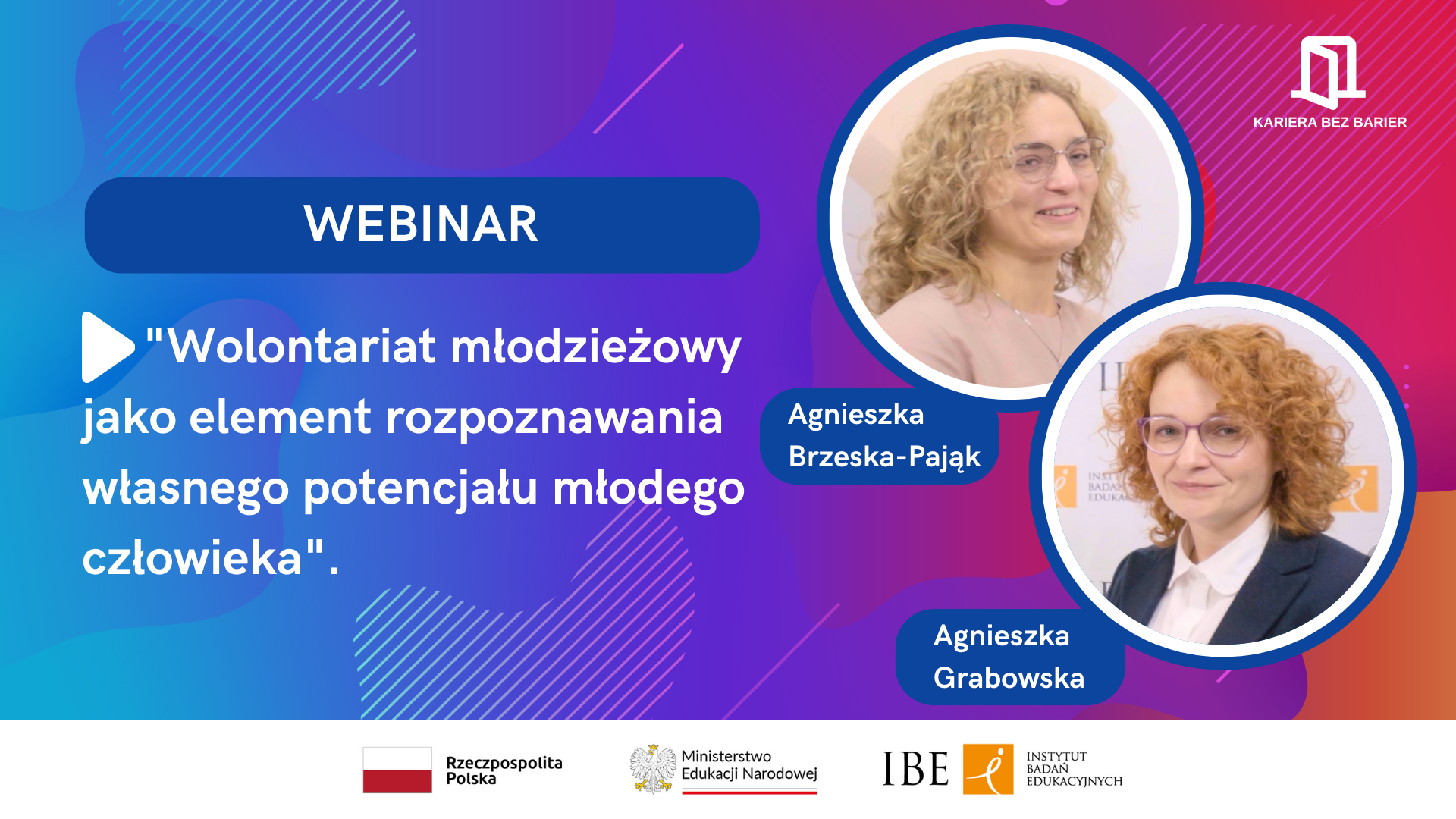 KARIERA BEZ BARIER

WEBINAR

"Wolontariat młodzieżowy jako element rozpoznawania własnego potencjału młodego człowieka".

Agnieszka Brzeska-Pająk

Agnieszka Grabowska

Rzeczpospolita Polska

Ministerstwo Edukacji Narodowej

IBE

INSTYTUT BADAŃ EDUKACYJNYCH